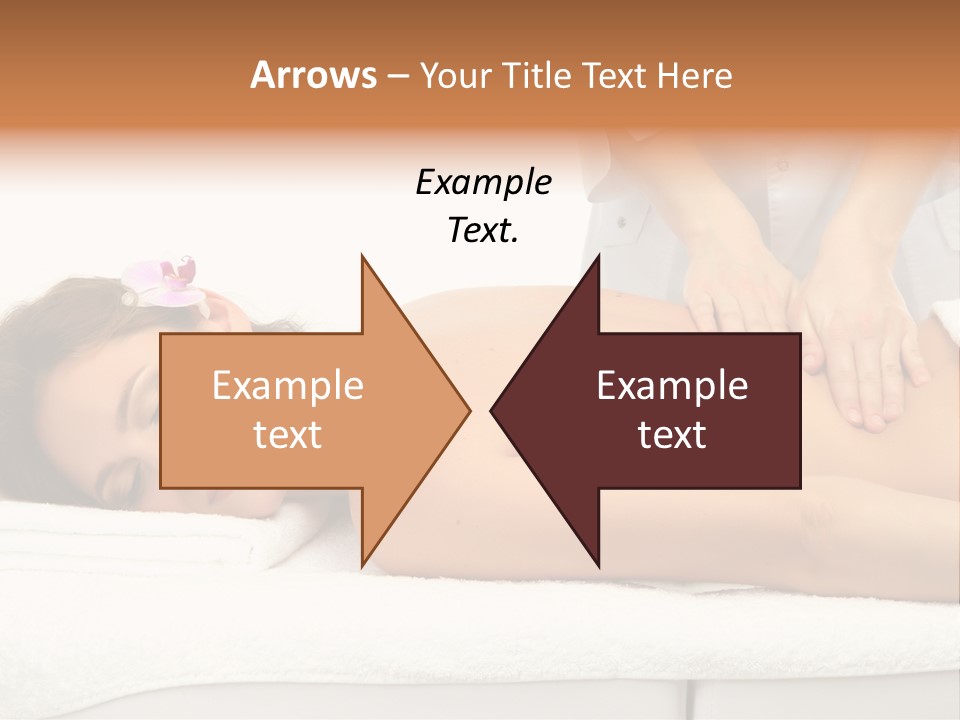 Arrows – Your Title Text Here

Example Text.

Example text

Example text